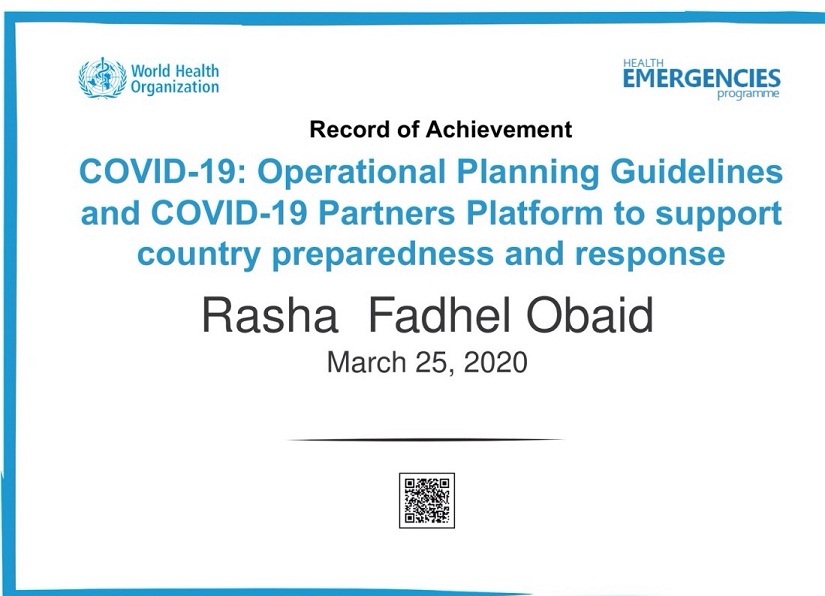 World Health Organization

HEALTH EMERGENCIES programme

Record of Achievement

COVID-19: Operational Planning Guidelines and COVID-19 Partners Platform to support country preparedness and response

Rasha Fadhel Obaid

March 25, 2020